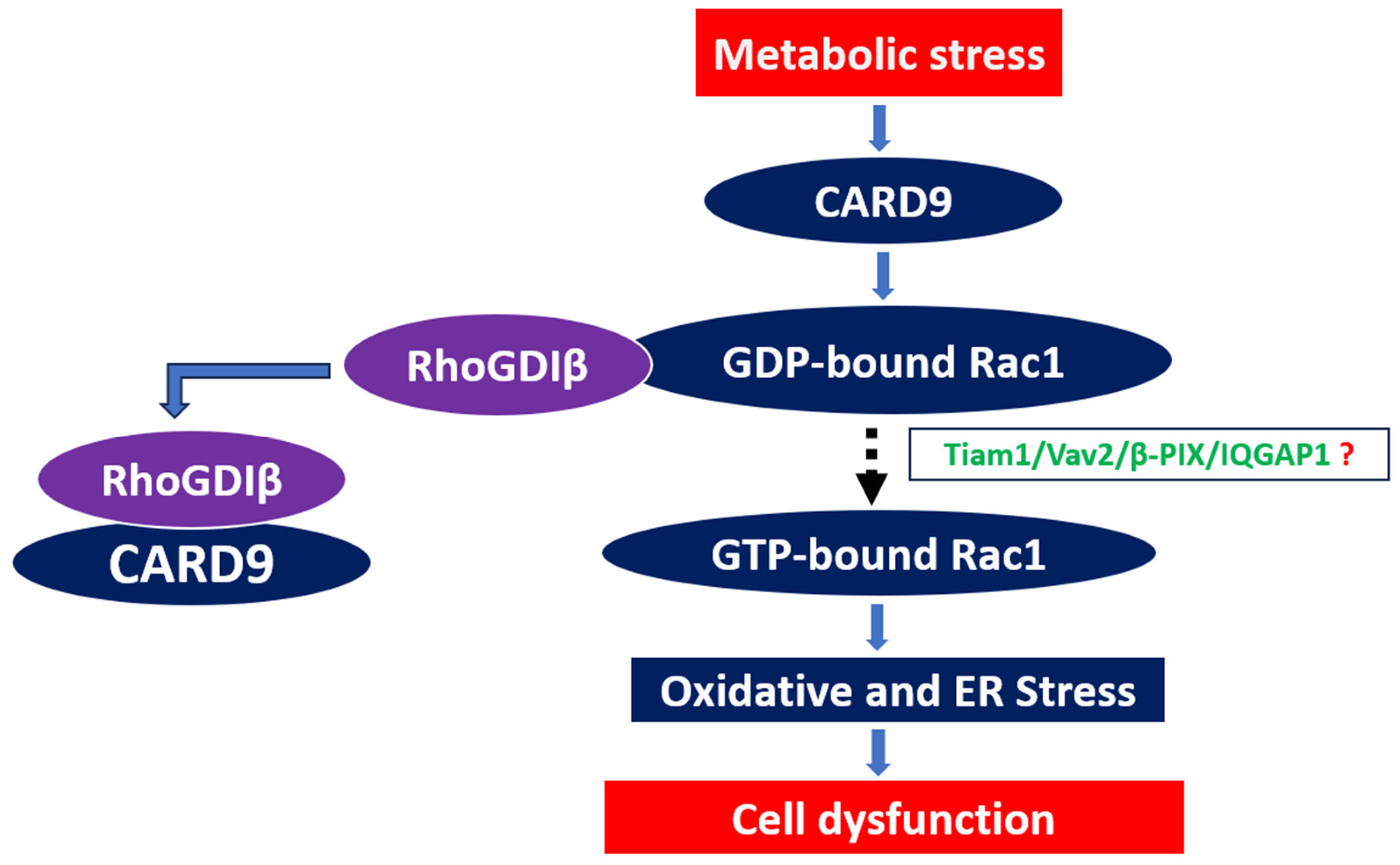 Metabolic stress

CARD9

RhoGDIβ

GDP-bound Rac1

RhoGDIβ

CARD9

Tiam1/Vav2/β-PIX/IQGAP1 ?

GTP-bound Rac1

Oxidative and ER Stress

Cell dysfunction